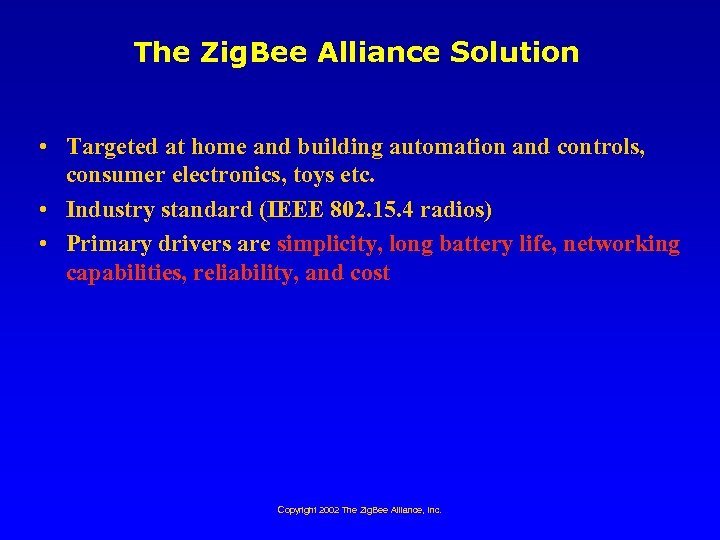 The ZigBee Alliance Solution

• Targeted at home and building automation and controls, consumer electronics, toys etc.
• Industry standard (IEEE 802.15.4 radios)
• Primary drivers are simplicity, long battery life, networking capabilities, reliability, and cost

Copyright 2002 The ZigBee Alliance, Inc.